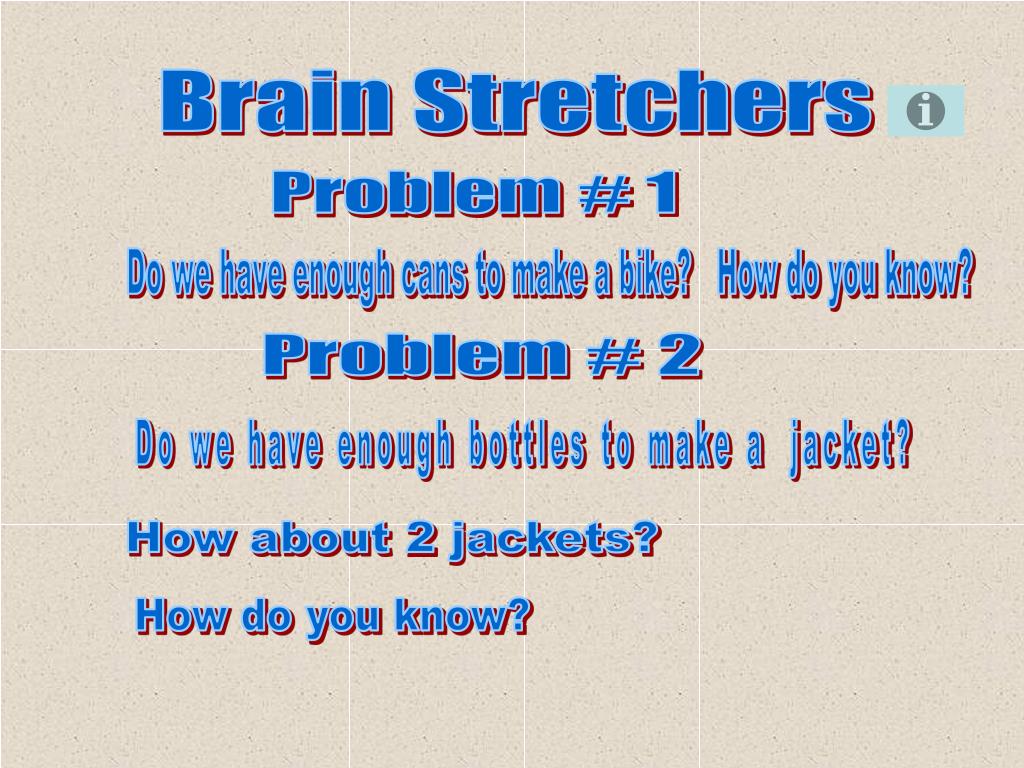 Brain Stretchers

Problem # 1

Do we have enough cans to make a bike? How do you know?

Problem # 2

Do we have enough bottles to make a jacket?

How about 2 jackets?

How do you know?